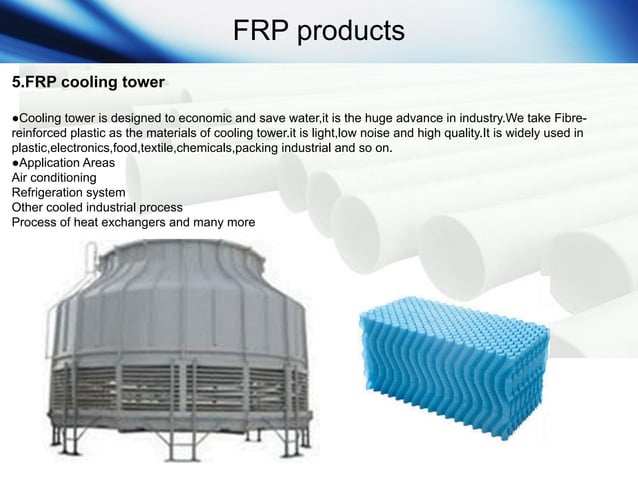 FRP products

5.FRP cooling tower

●Cooling tower is designed to economic and save water,it is the huge advance in industry.We take Fibre-reinforced plastic as the materials of cooling tower.it is light,low noise and high quality.It is widely used in plastic,electronics,food,textile,chemicals,packing industrial and so on.
●Application Areas
Air conditioning
Refrigeration system
Other cooled industrial process
Process of heat exchangers and many more